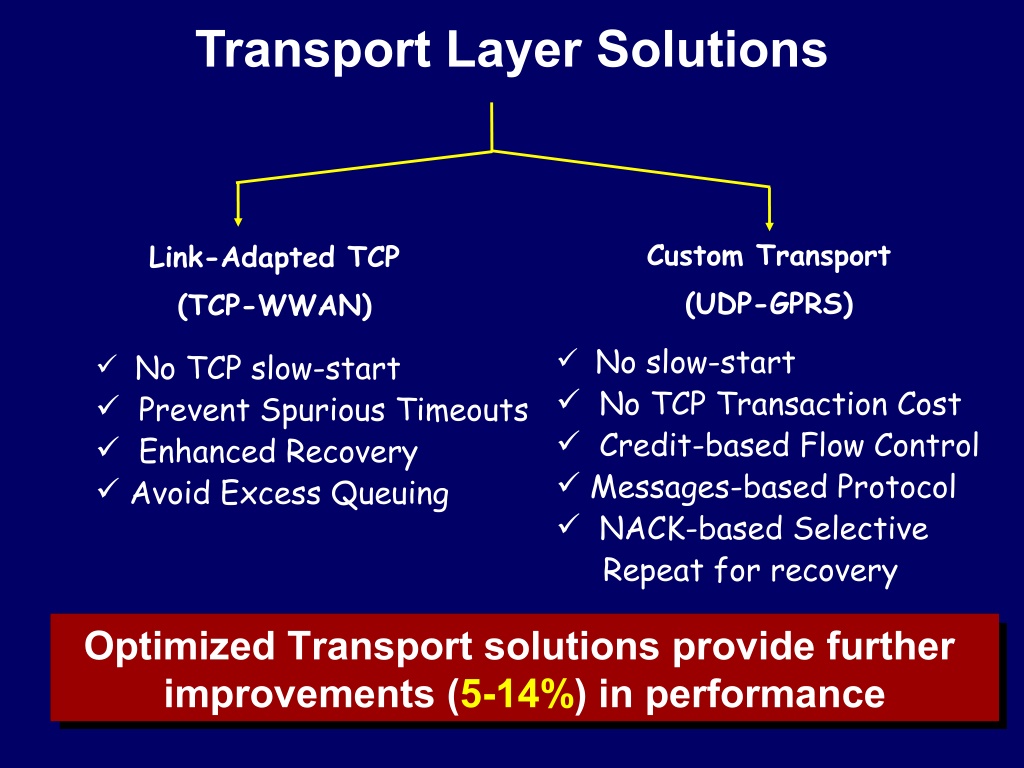 Transport Layer Solutions

Link-Adapted TCP
(TCP-WWAN)

✓ No TCP slow-start
✓ Prevent Spurious Timeouts
✓ Enhanced Recovery
✓ Avoid Excess Queuing

Custom Transport
(UDP-GPRS)

✓ No slow-start
✓ No TCP Transaction Cost
✓ Credit-based Flow Control
✓ Messages-based Protocol
✓ NACK-based Selective Repeat for recovery

Optimized Transport solutions provide further improvements (5-14%) in performance